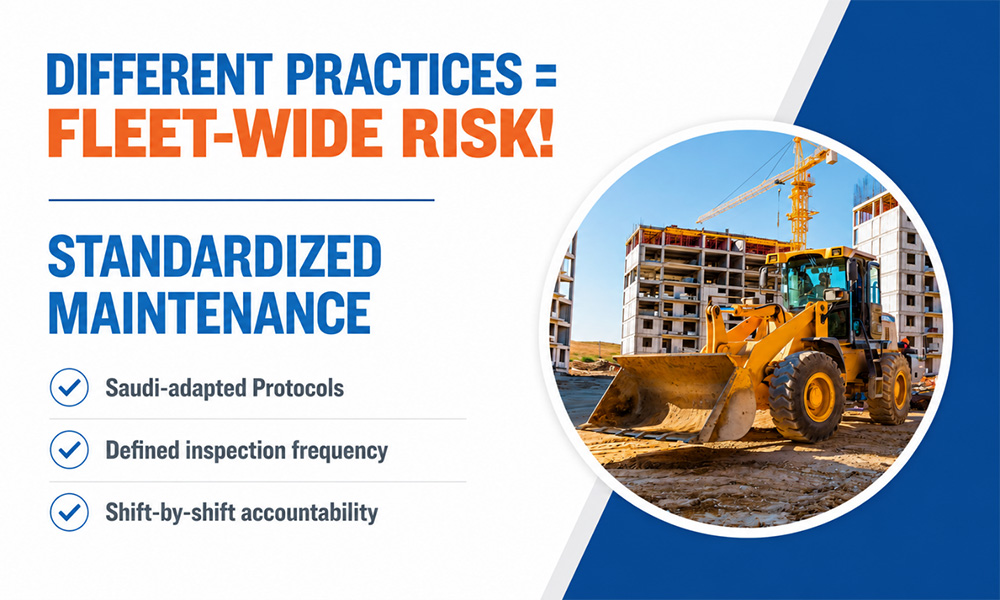 DIFFERENT PRACTICES =
FLEET-WIDE RISK!

STANDARDIZED MAINTENANCE

Saudi-adapted Protocols

Defined inspection frequency

Shift-by-shift accountability